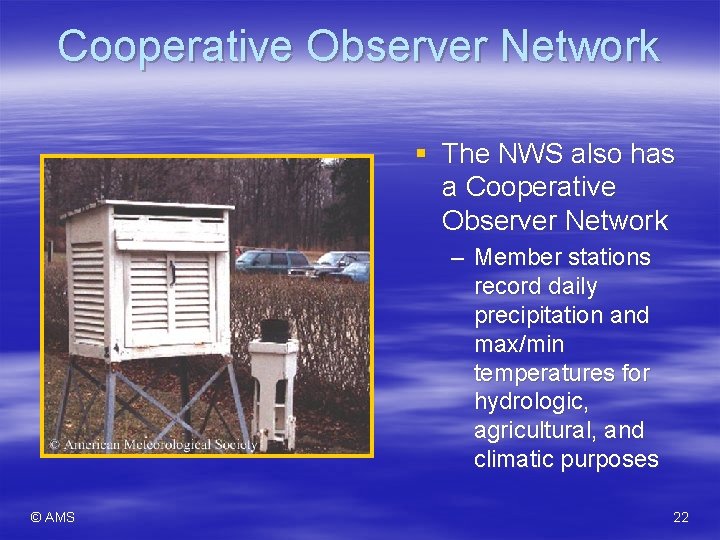 Cooperative Observer Network

© American Meteorological Society

▪ The NWS also has a Cooperative Observer Network

– Member stations record daily precipitation and max/min temperatures for hydrologic, agricultural, and climatic purposes

© AMS

22